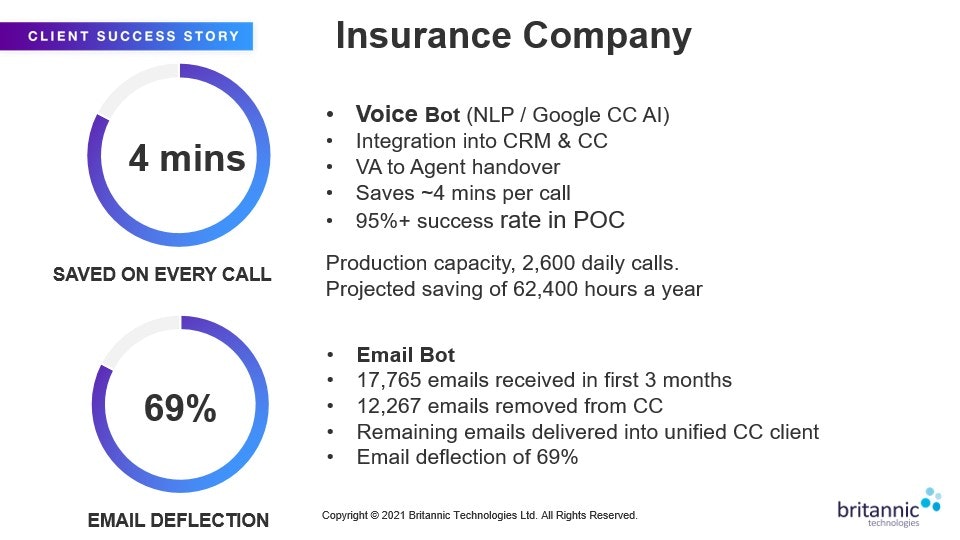 CLIENT SUCCESS STORY

Insurance Company

4 mins

SAVED ON EVERY CALL

• Voice Bot (NLP / Google CC AI)
• Integration into CRM & CC
• VA to Agent handover
• Saves ~4 mins per call
• 95%+ success rate in POC

Production capacity, 2,600 daily calls.
Projected saving of 62,400 hours a year

69%

EMAIL DEFLECTION

• Email Bot
• 17,765 emails received in first 3 months
• 12,267 emails removed from CC
• Remaining emails delivered into unified CC client
• Email deflection of 69%

Copyright © 2021 Britannic Technologies Ltd. All Rights Reserved.

britannic technologies